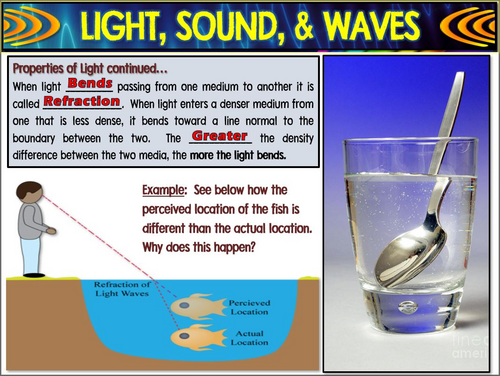 LIGHT, SOUND, & WAVES

Properties of Light continued...

When light Bends passing from one medium to another it is called Refraction. When light enters a denser medium from one that is less dense, it bends toward a line normal to the boundary between the two. The Greater the density difference between the two media, the more the light bends.

Example: See below how the perceived location of the fish is different than the actual location. Why does this happen?

Refraction of Light Waves

Percieved Location

Actual Location

fine
amer